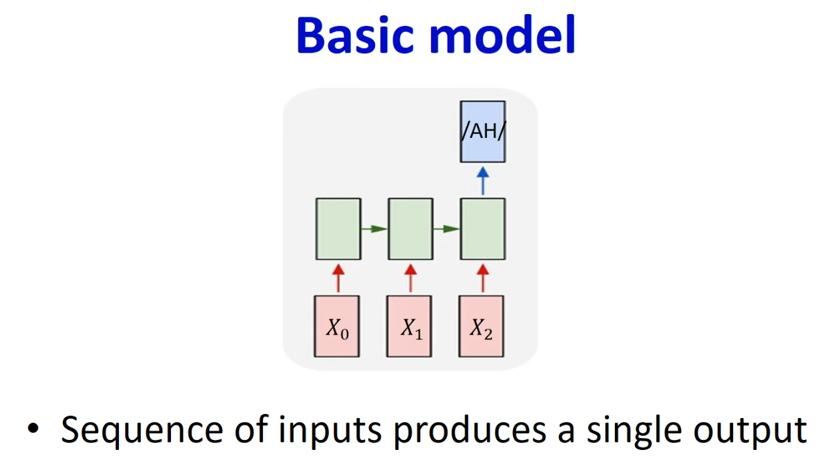 Basic model

/AH/

$X_0$ $X_1$ $X_2$

• Sequence of inputs produces a single output